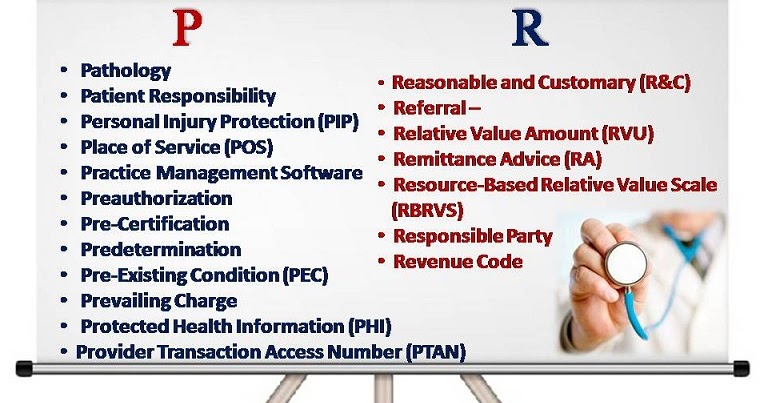 P

- Pathology
- Patient Responsibility
- Personal Injury Protection (PIP)
- Place of Service (POS)
- Practice Management Software
- Preauthorization
- Pre-Certification
- Predetermination
- Pre-Existing Condition (PEC)
- Prevailing Charge
- Protected Health Information (PHI)
- Provider Transaction Access Number (PTAN)

R

- Reasonable and Customary (R&C)
- Referral –
- Relative Value Amount (RVU)
- Remittance Advice (RA)
- Resource-Based Relative Value Scale (RBRVS)
- Responsible Party
- Revenue Code